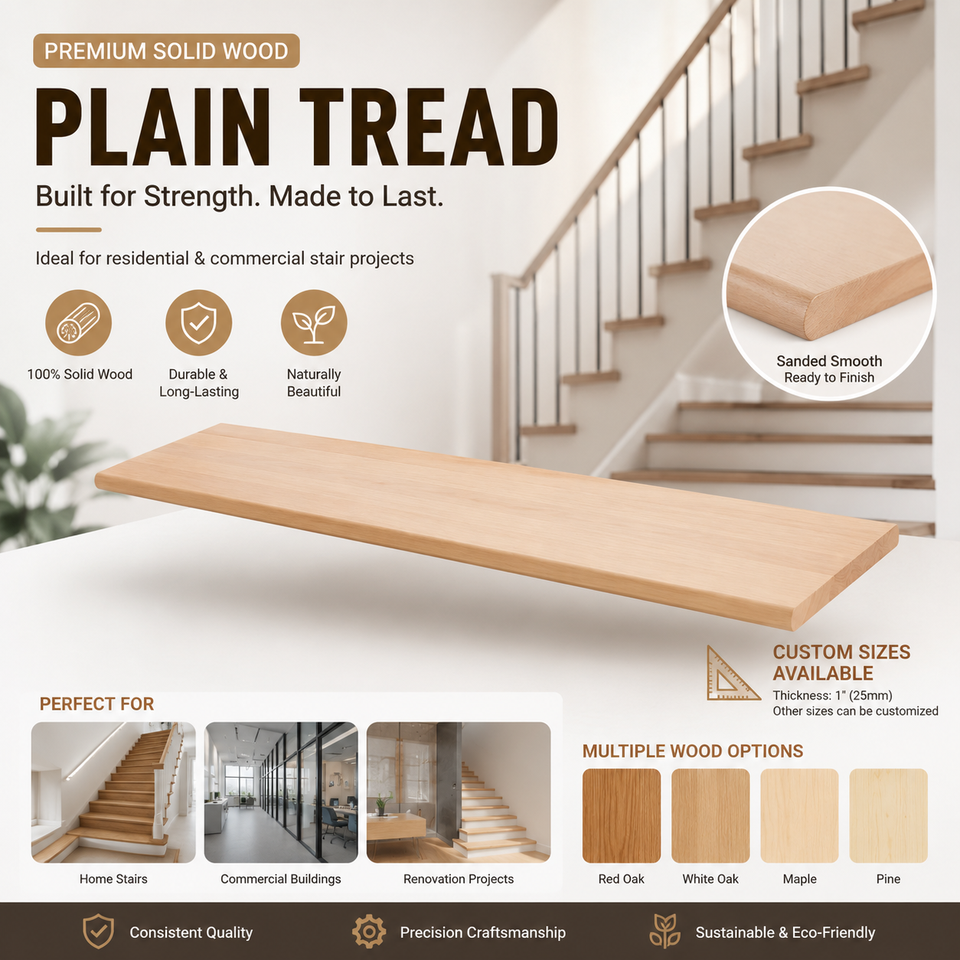 PREMIUM SOLID WOOD

PLAIN TREAD

Built for Strength. Made to Last.

Ideal for residential & commercial stair projects

100% Solid Wood

Durable & Long-Lasting

Naturally Beautiful

Sanded Smooth
Ready to Finish

CUSTOM SIZES AVAILABLE
Thickness: 1" (25mm)
Other sizes can be customized

PERFECT FOR

Home Stairs

Commercial Buildings

Renovation Projects

MULTIPLE WOOD OPTIONS

Red Oak

White Oak

Maple

Pine

Consistent Quality

Precision Craftsmanship

Sustainable & Eco-Friendly